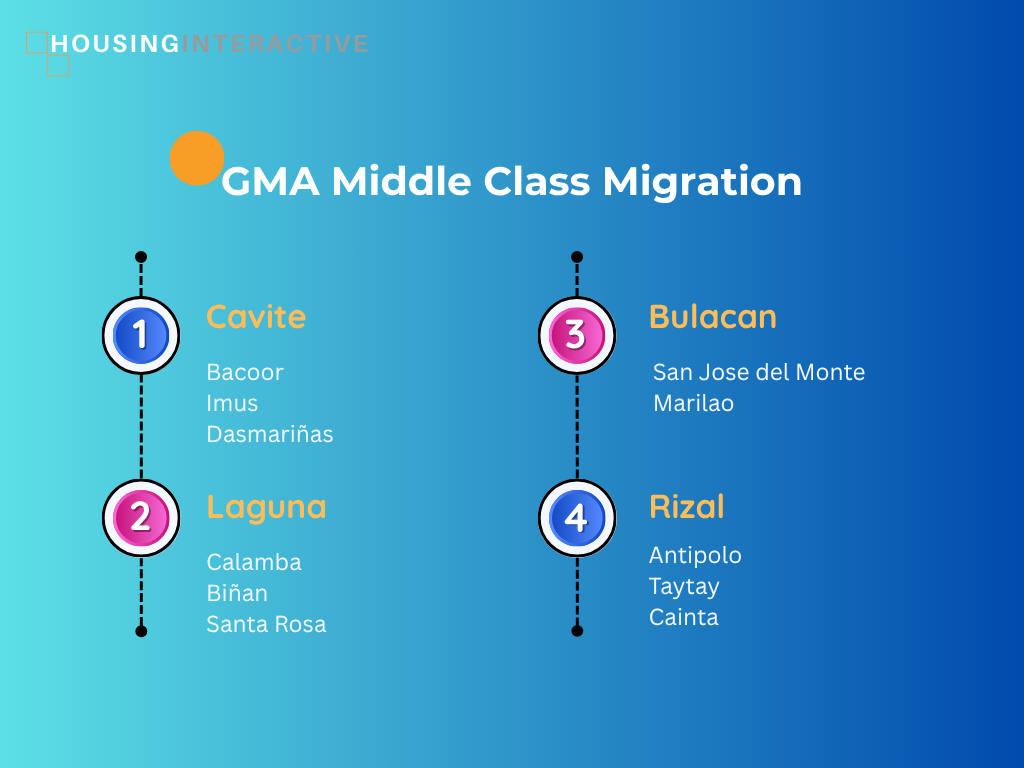 HOUSINGINTERACTIVE

GMA Middle Class Migration

1
Cavite
Bacoor
Imus
Dasmariñas

2
Laguna
Calamba
Biñan
Santa Rosa

3
Bulacan
San Jose del Monte
Marilao

4
Rizal
Antipolo
Taytay
Cainta